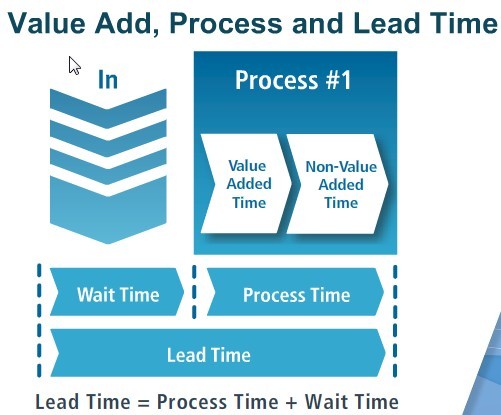 Value Add, Process and Lead Time

In

Process #1

Value Added Time

Non-Value Added Time

Wait Time

Process Time

Lead Time

Lead Time = Process Time + Wait Time